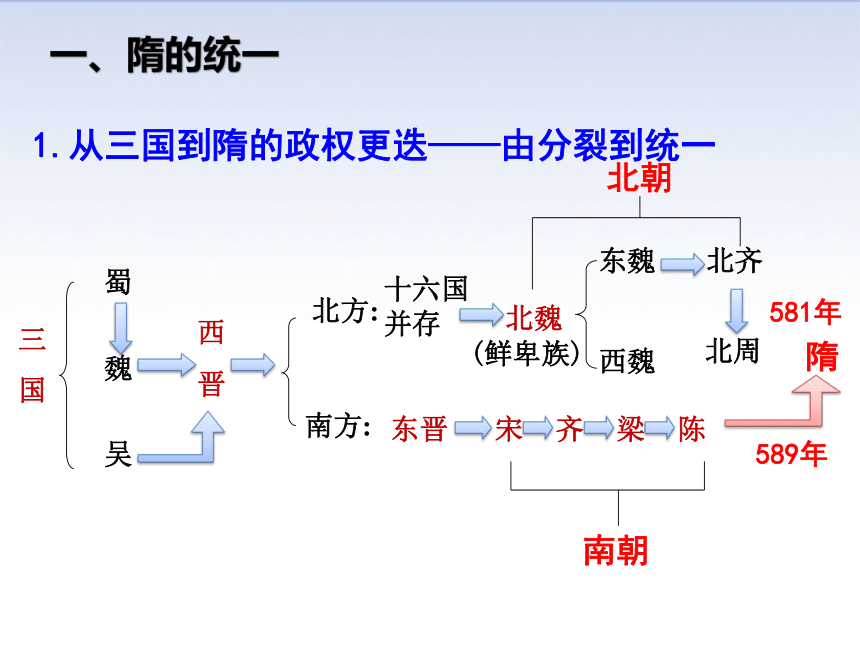 一、隋的统一

1. 从三国到隋的政权更迭——由分裂到统一

北朝

三国

蜀

魏

吴

西晋

北方：十六国并存

北魏
（鲜卑族）

东魏

北齐

西魏

北周

581年

隋

南方：东晋 宋 齐 梁 陈

589年

南朝